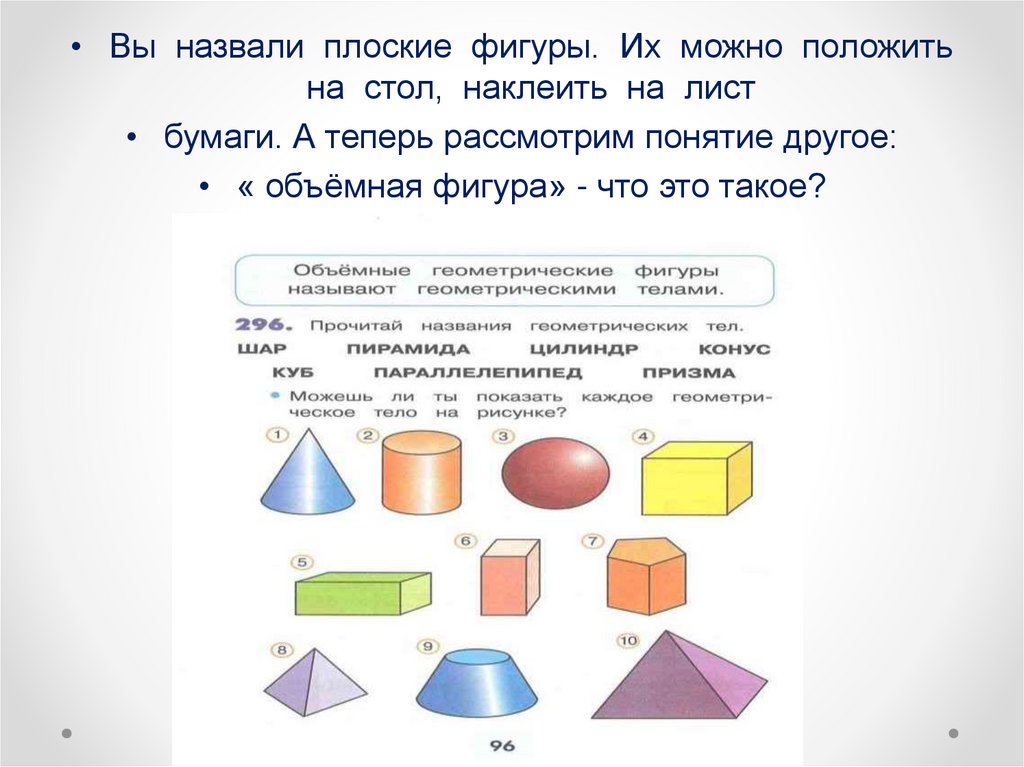 • Вы назвали плоские фигуры. Их можно положить на стол, наклеить на лист

• бумаги. А теперь рассмотрим понятие другое:

• « объёмная фигура» - что это такое?

Объёмные геометрические фигуры называют геометрическими телами.

296. Прочитай названия геометрических тел.

ШАР ПИРАМИДА ЦИЛИНДР КОНУС
КУБ ПАРАЛЛЕЛЕПИПЕД ПРИЗМА

• Можешь ли ты показать каждое геометрическое тело на рисунке?

1 2 3 4 5 6 7 8 9 10

96